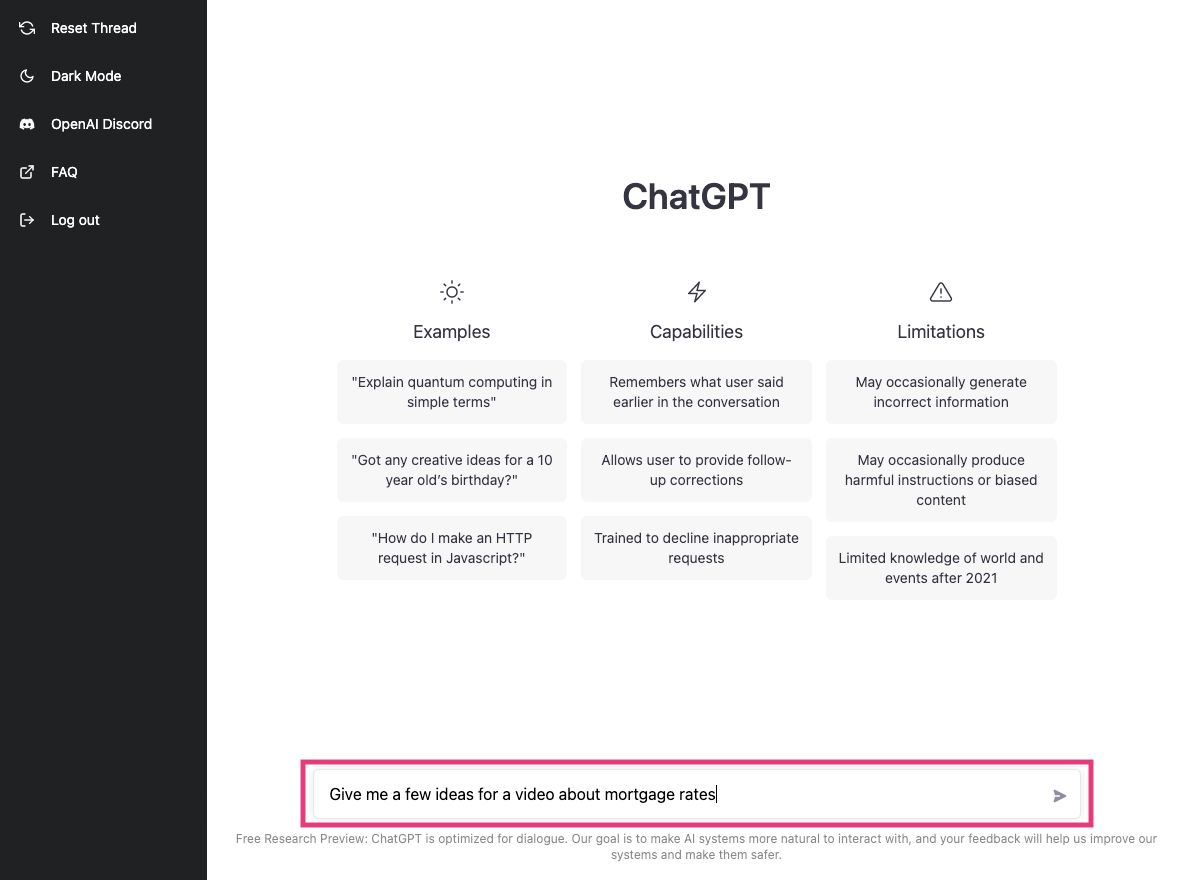 Reset Thread
Dark Mode
OpenAI Discord
FAQ
Log out

ChatGPT

Examples

"Explain quantum computing in simple terms"

"Got any creative ideas for a 10 year old's birthday?"

"How do I make an HTTP request in Javascript?"

Capabilities

Remembers what user said earlier in the conversation

Allows user to provide follow-up corrections

Trained to decline inappropriate requests

Limitations

May occasionally generate incorrect information

May occasionally produce harmful instructions or biased content

Limited knowledge of world and events after 2021

Give me a few ideas for a video about mortgage rates

Free Research Preview: ChatGPT is optimized for dialogue. Our goal is to make AI systems more natural to interact with, and your feedback will help us improve our systems and make them safer.